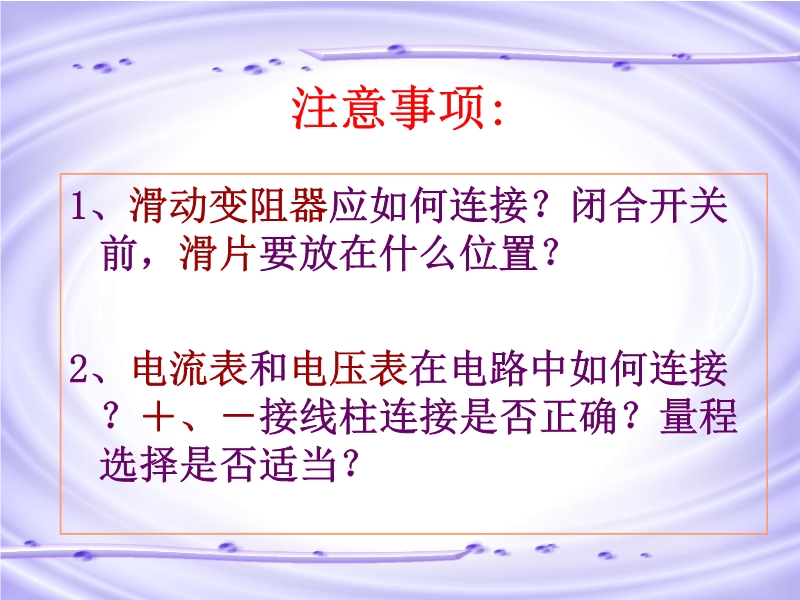 注意事项:

1、滑动变阻器应如何连接？闭合开关前，滑片要放在什么位置？

2、电流表和电压表在电路中如何连接？＋、－接线柱连接是否正确？量程选择是否适当？